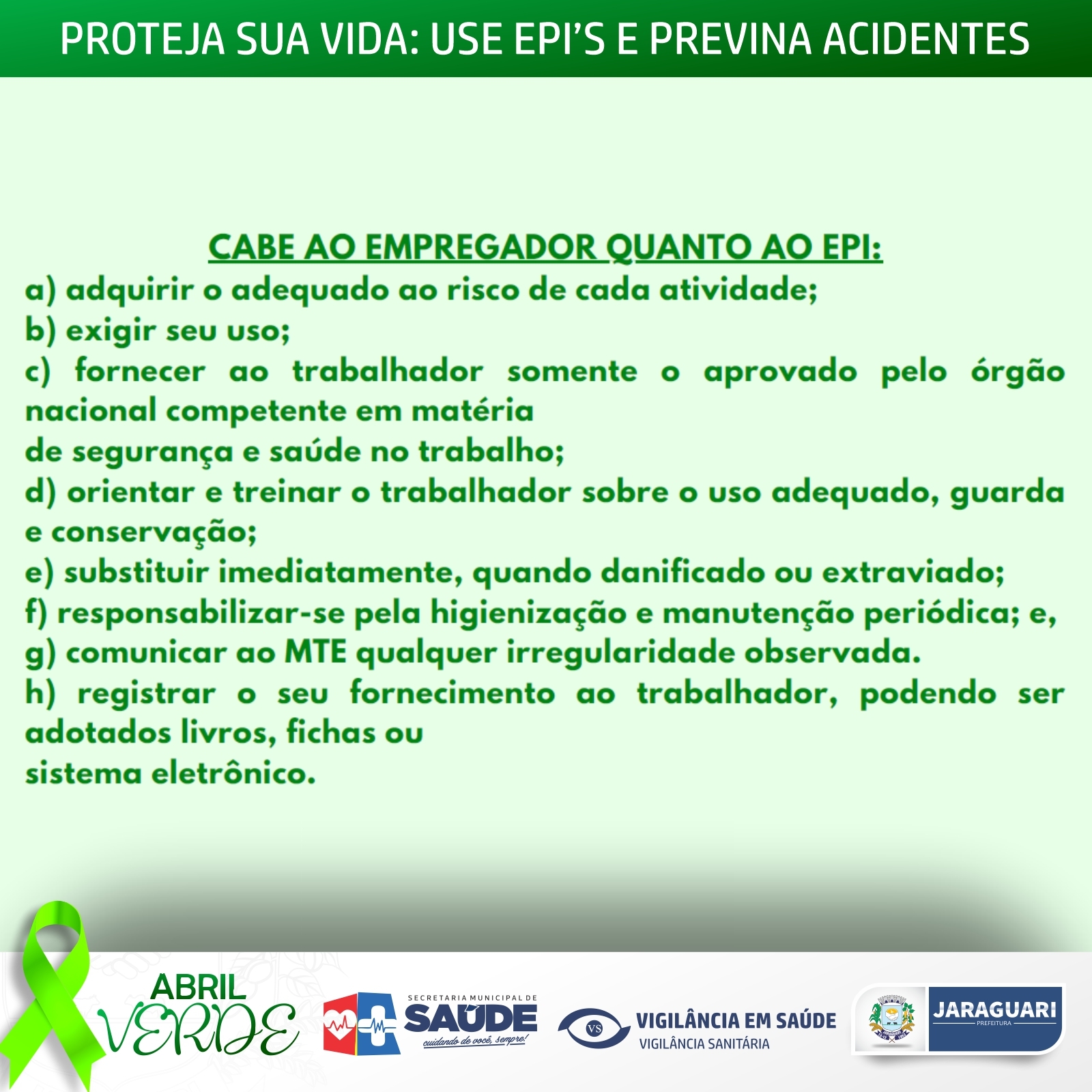 PROTEJA SUA VIDA: USE EPI'S E PREVINA ACIDENTES

CABE AO EMPREGADOR QUANTO AO EPI:
a) adquirir o adequado ao risco de cada atividade;
b) exigir seu uso;
c) fornecer ao trabalhador somente o aprovado pelo órgão nacional competente em matéria
de segurança e saúde no trabalho;
d) orientar e treinar o trabalhador sobre o uso adequado, guarda e conservação;
e) substituir imediatamente, quando danificado ou extraviado;
f) responsabilizar-se pela higienização e manutenção periódica; e,
g) comunicar ao MTE qualquer irregularidade observada.
h) registrar o seu fornecimento ao trabalhador, podendo ser adotados livros, fichas ou
sistema eletrônico.

ABRIL VERDE

SECRETARIA MUNICIPAL DE SAÚDE cuidando de você, sempre!

VS VIGILÂNCIA EM SAÚDE VIGILÂNCIA SANITÁRIA

JARAGUARI PREFEITURA